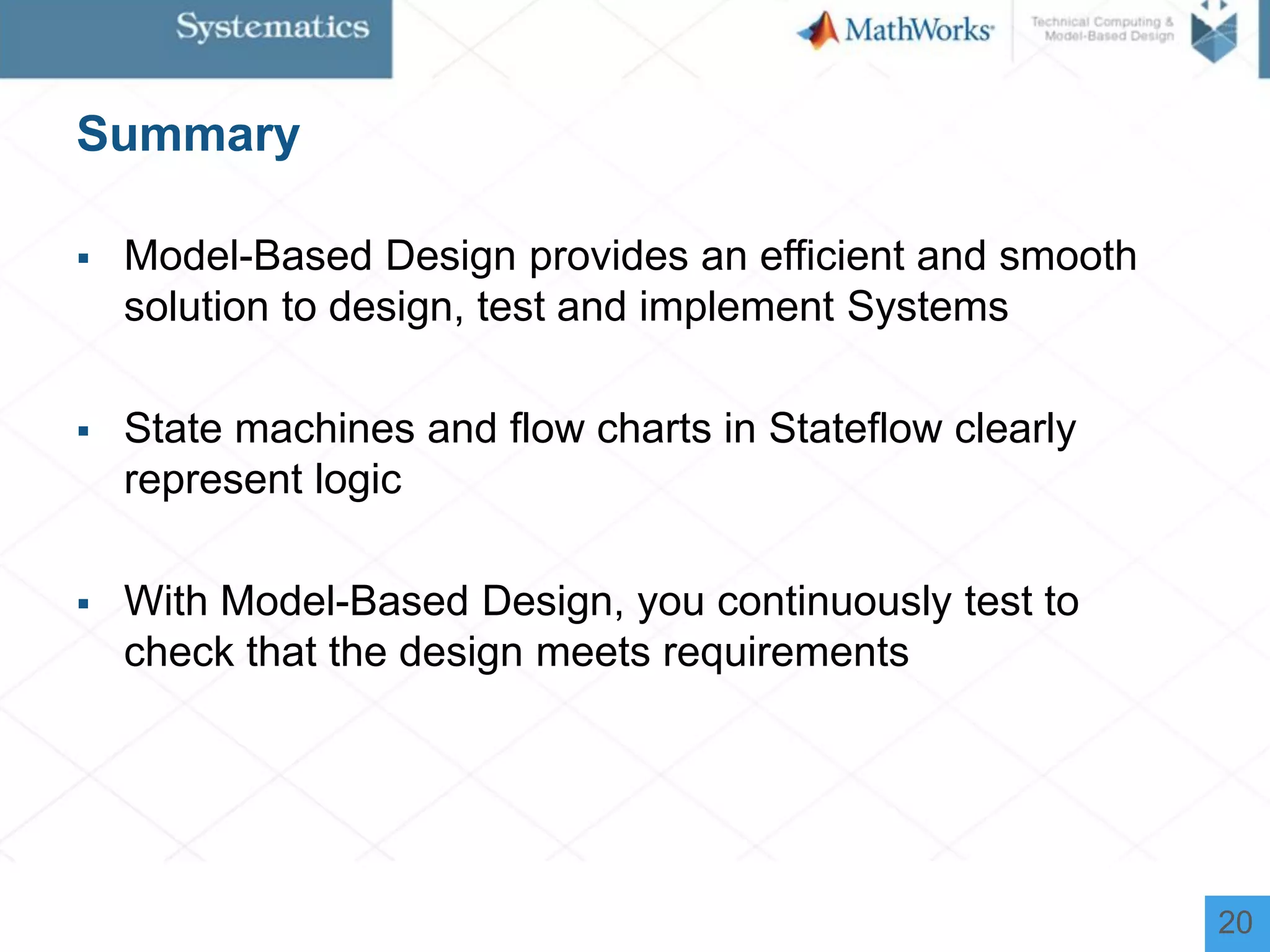 Systematics

MathWorks

Technical Computing & Model-Based Design

Summary

▪ Model-Based Design provides an efficient and smooth solution to design, test and implement Systems

▪ State machines and flow charts in Stateflow clearly represent logic

▪ With Model-Based Design, you continuously test to check that the design meets requirements

20